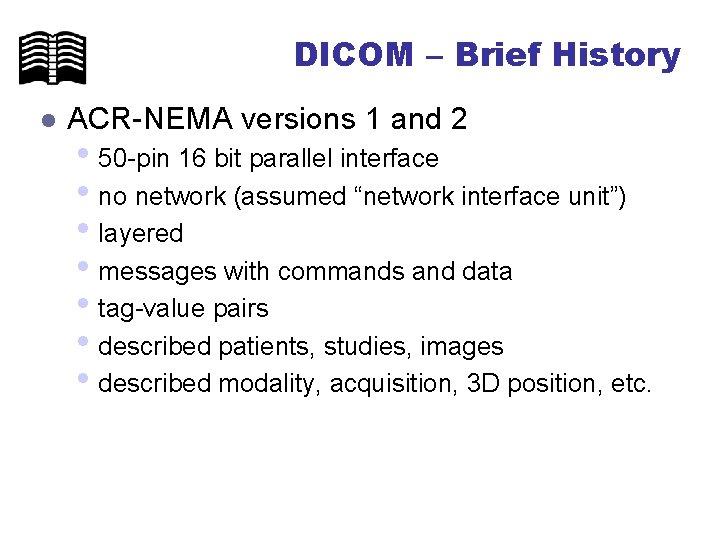 DICOM – Brief History

- ACR-NEMA versions 1 and 2
  - 50-pin 16 bit parallel interface
  - no network (assumed “network interface unit”)
  - layered
  - messages with commands and data
  - tag-value pairs
  - described patients, studies, images
  - described modality, acquisition, 3D position, etc.